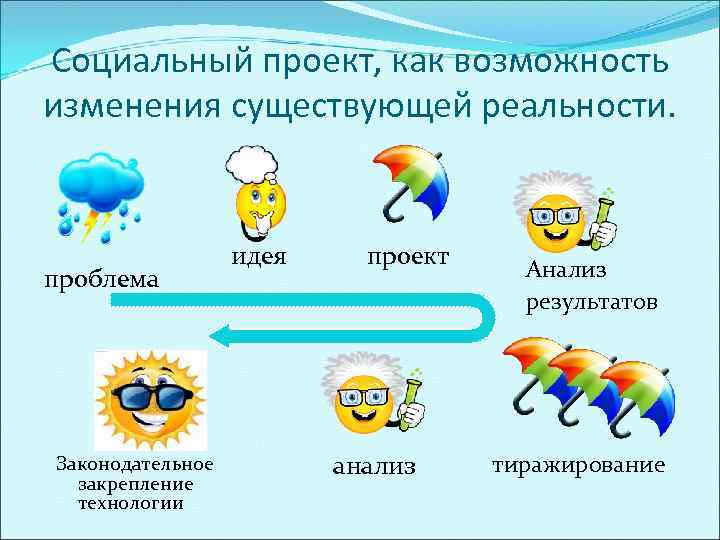 Социальный проект, как возможность изменения существующей реальности.

проблема

идея

проект

Анализ результатов

Законодательное закрепление технологии

анализ

тиражирование